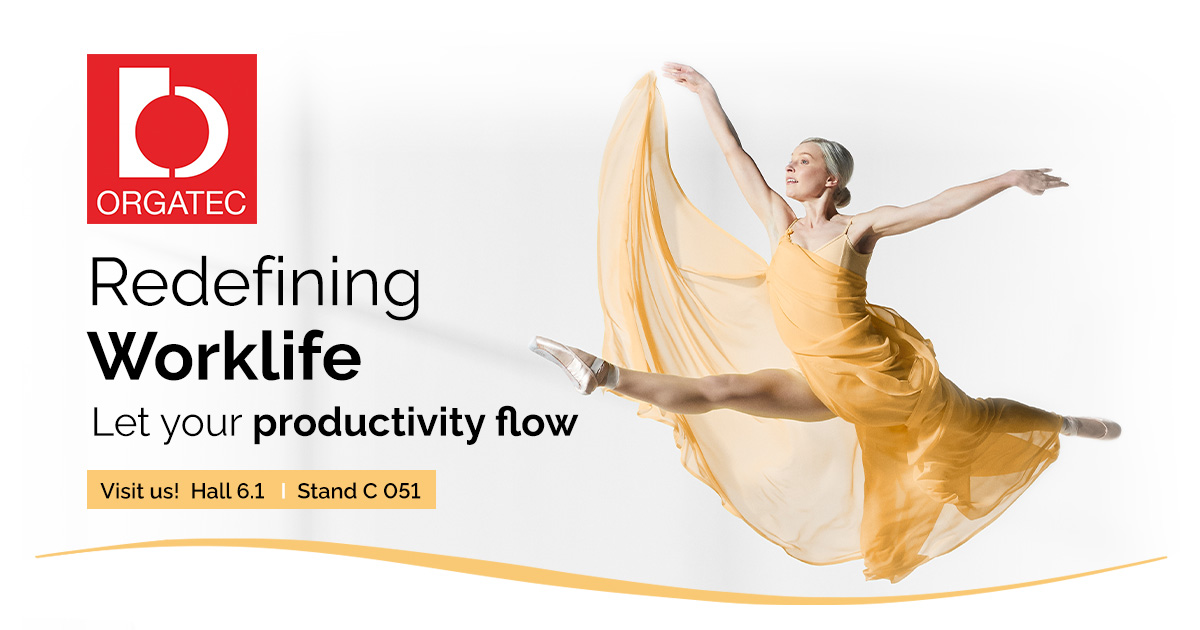 ORGATEC

Redefining
Worklife
Let your productivity flow

Visit us! Hall 6.1 | Stand C 051